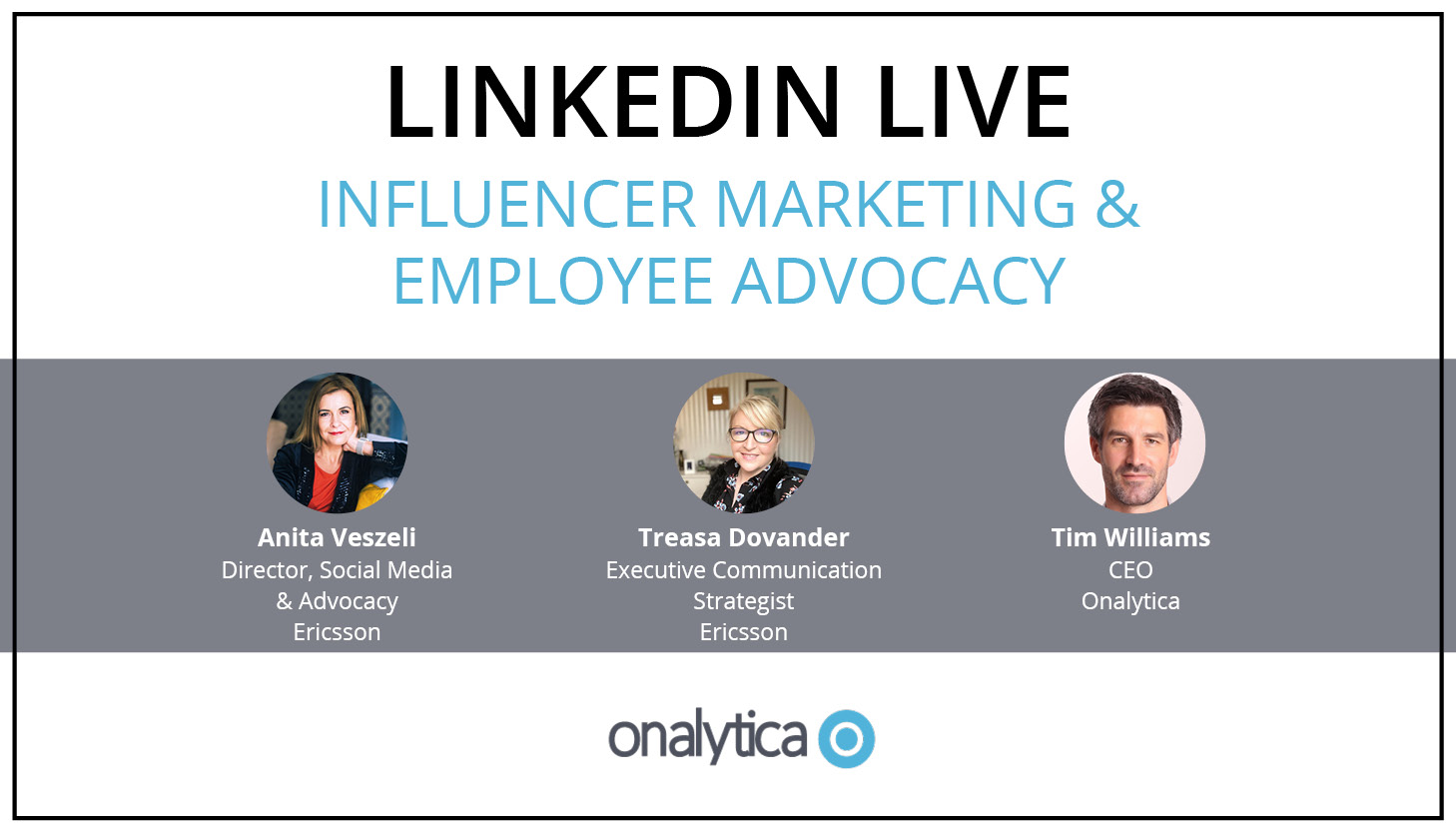 LINKEDIN LIVE

INFLUENCER MARKETING & EMPLOYEE ADVOCACY

Anita Veszeli
Director, Social Media & Advocacy
Ericsson

Treasa Dovander
Executive Communication Strategist
Ericsson

Tim Williams
CEO
Onalytica

onalytica